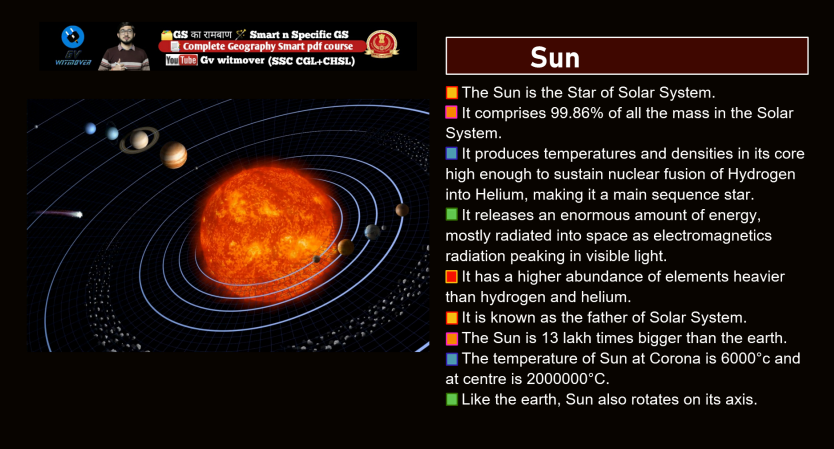 GV WITMOVER

GS का रामबाण Smart n Specific GS
Complete Geography Smart pdf course
YouTube Gv witmover (SSC CGL+CHSL)

Sun

The Sun is the Star of Solar System.
It comprises 99.86% of all the mass in the Solar System.
It produces temperatures and densities in its core high enough to sustain nuclear fusion of Hydrogen into Helium, making it a main sequence star.
It releases an enormous amount of energy, mostly radiated into space as electromagnetics radiation peaking in visible light.
It has a higher abundance of elements heavier than hydrogen and helium.
It is known as the father of Solar System.
The Sun is 13 lakh times bigger than the earth.
The temperature of Sun at Corona is 6000°c and at centre is 2000000°C.
Like the earth, Sun also rotates on its axis.